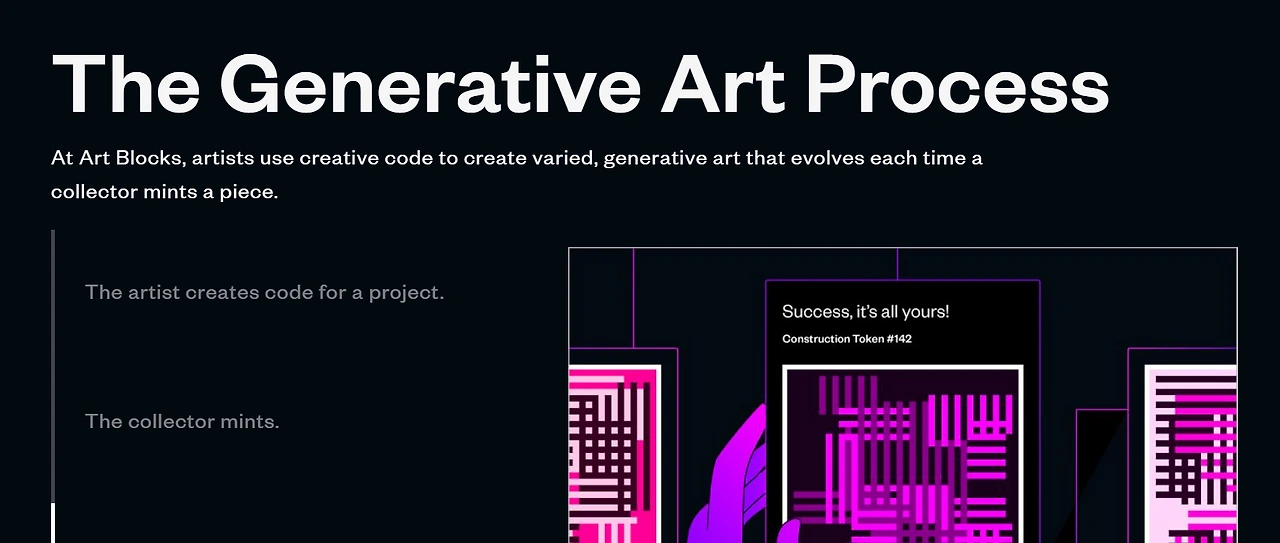 The Generative Art Process

At Art Blocks, artists use creative code to create varied, generative art that evolves each time a collector mints a piece.

The artist creates code for a project.

The collector mints.

Success, it's all yours!

Construction Token #142